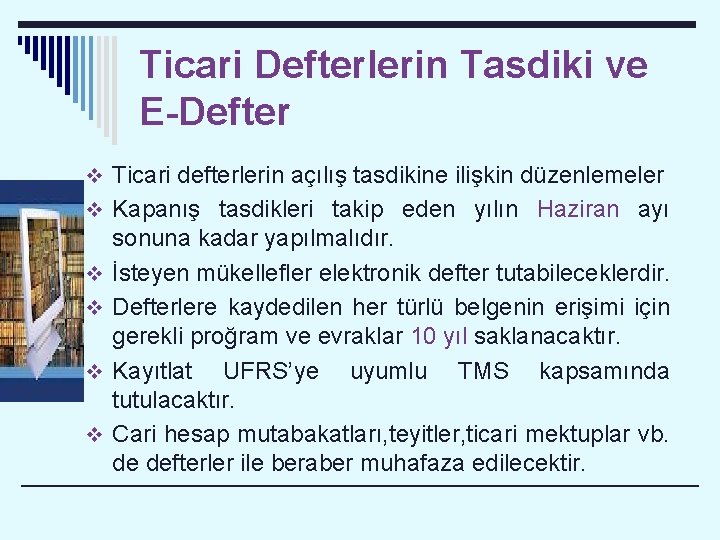 Ticari Defterlerin Tasdiki ve E-Defter

❖ Ticari defterlerin açılış tasdikine ilişkin düzenlemeler
❖ Kapanış tasdikleri takip eden yılın Haziran ayı sonuna kadar yapılmalıdır.
❖ İsteyen mükellefler elektronik defter tutabileceklerdir.
❖ Defterlere kaydedilen her türlü belgenin erişimi için gerekli proğram ve evraklar 10 yıl saklanacaktır.
❖ Kayıtlat UFRS'ye uyumlu TMS kapsamında tutulacaktır.
❖ Cari hesap mutabakatları,teyitler,ticari mektuplar vb. de defterler ile beraber muhafaza edilecektir.